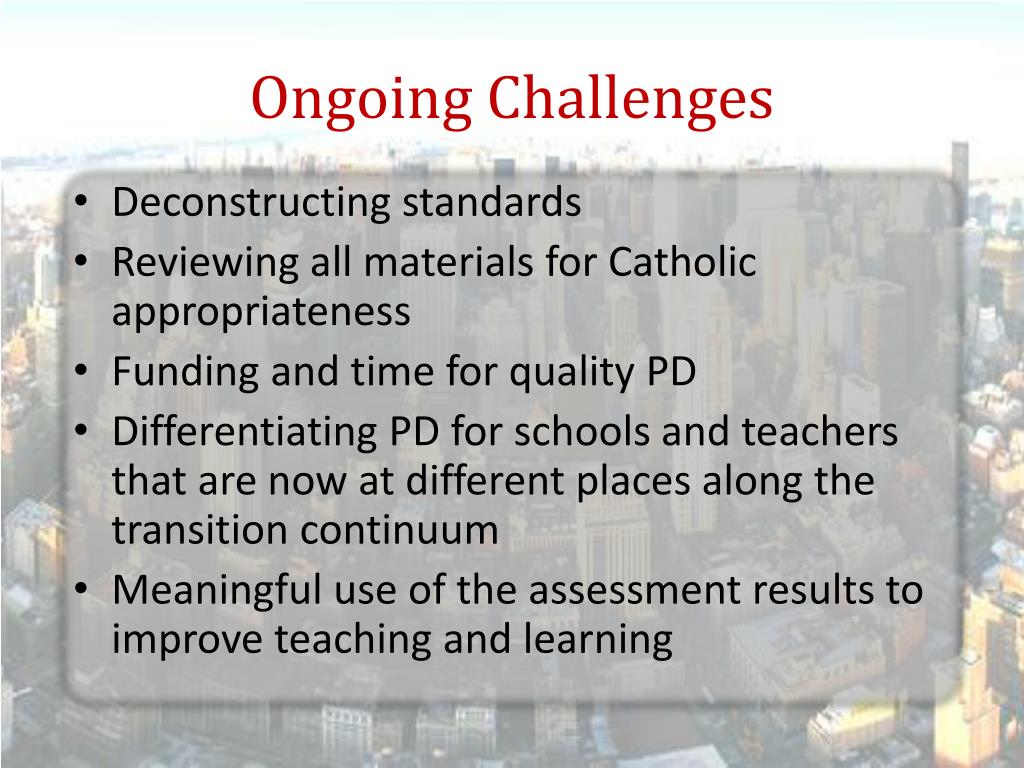 Ongoing Challenges

• Deconstructing standards
• Reviewing all materials for Catholic appropriateness
• Funding and time for quality PD
• Differentiating PD for schools and teachers that are now at different places along the transition continuum
• Meaningful use of the assessment results to improve teaching and learning